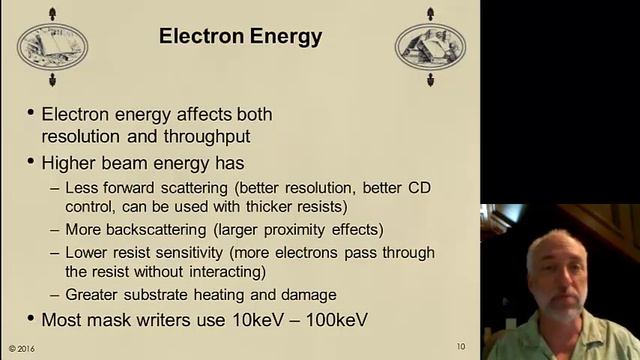 Electron Energy

• Electron energy affects both resolution and throughput
• Higher beam energy has
– Less forward scattering (better resolution, better CD control, can be used with thicker resists)
– More backscattering (larger proximity effects)
– Lower resist sensitivity (more electrons pass through the resist without interacting)
– Greater substrate heating and damage
• Most mask writers use 10keV – 100keV

© 2016

10